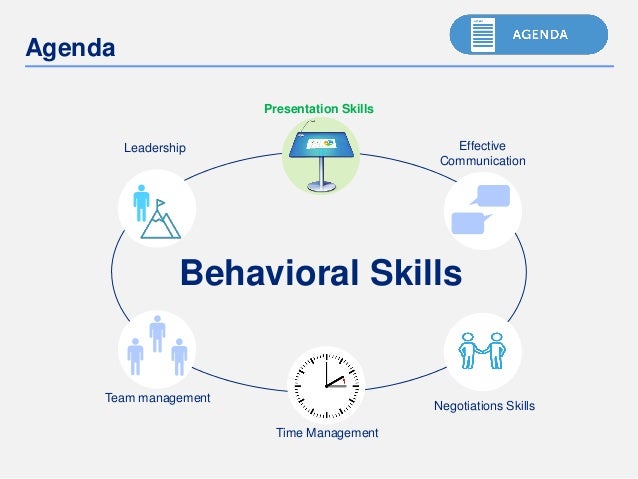 Agenda

AGENDA

Presentation Skills

Leadership

Effective Communication

Behavioral Skills

Team management

Time Management

Negotiations Skills